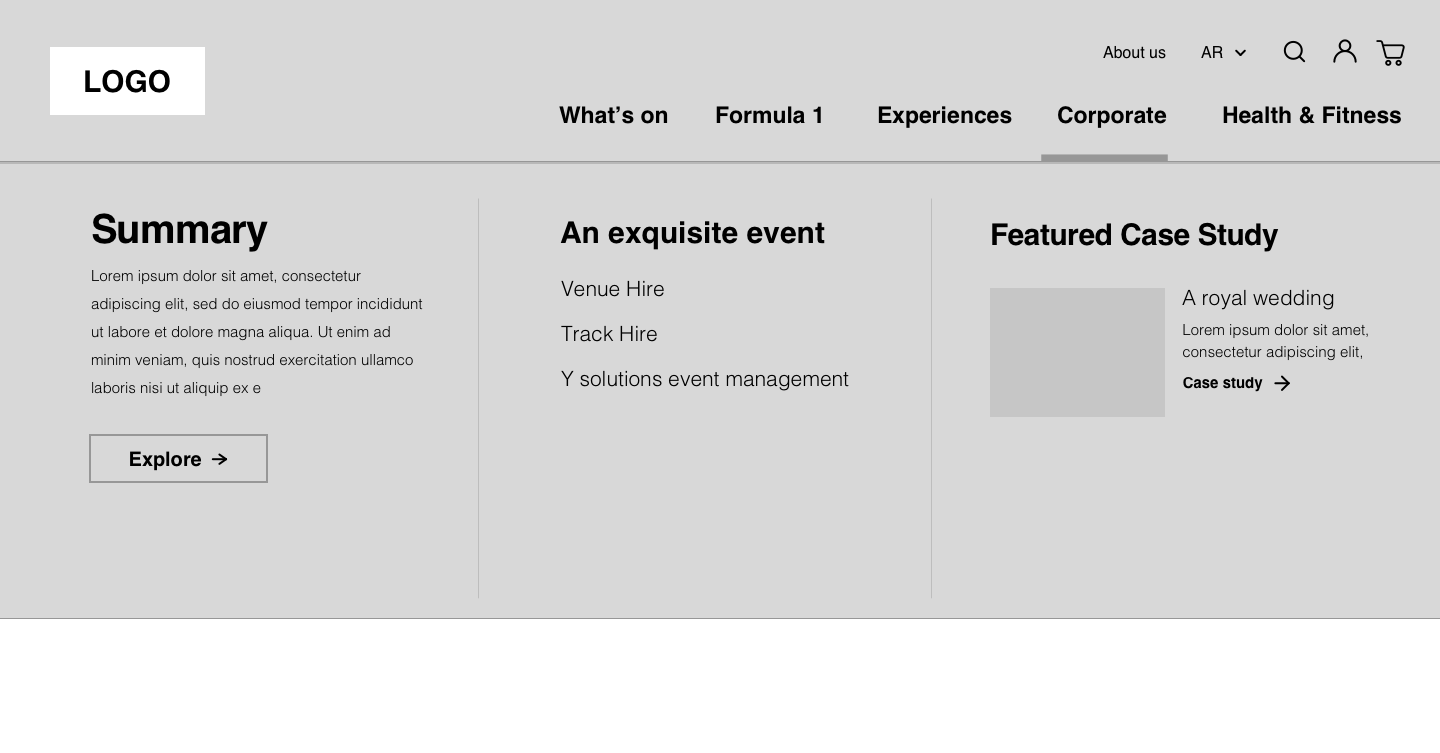 LOGO

About us AR

What’s on Formula 1 Experiences Corporate Health & Fitness

Summary

Lorem ipsum dolor sit amet, consectetur adipiscing elit, sed do eiusmod tempor incididunt ut labore et dolore magna aliqua. Ut enim ad minim veniam, quis nostrud exercitation ullamco laboris nisi ut aliquip ex e

Explore →

An exquisite event

Venue Hire

Track Hire

Y solutions event management

Featured Case Study

A royal wedding

Lorem ipsum dolor sit amet, consectetur adipiscing elit,

Case study →